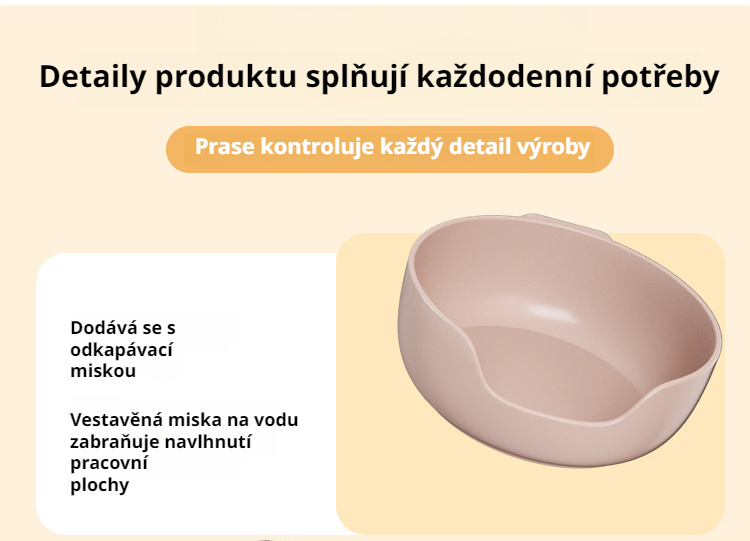 Detaily produktu splňují každodenní potřeby

Prase kontroluje každý detail výroby

Dodává se s odkapávací miskou

Vestavěná miska na vodu zabraňuje navlhnutí pracovní plochy